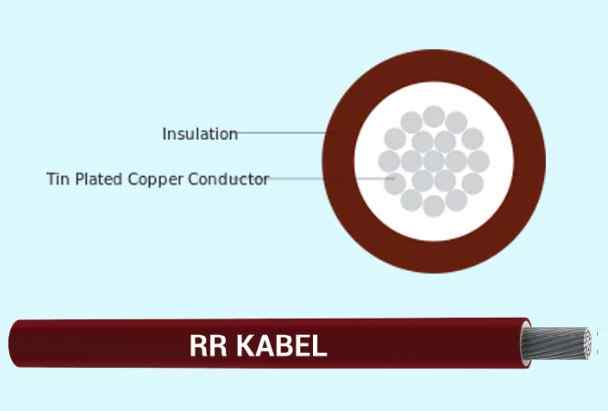 Insulation
Tin Plated Copper Conductor
RR KABEL